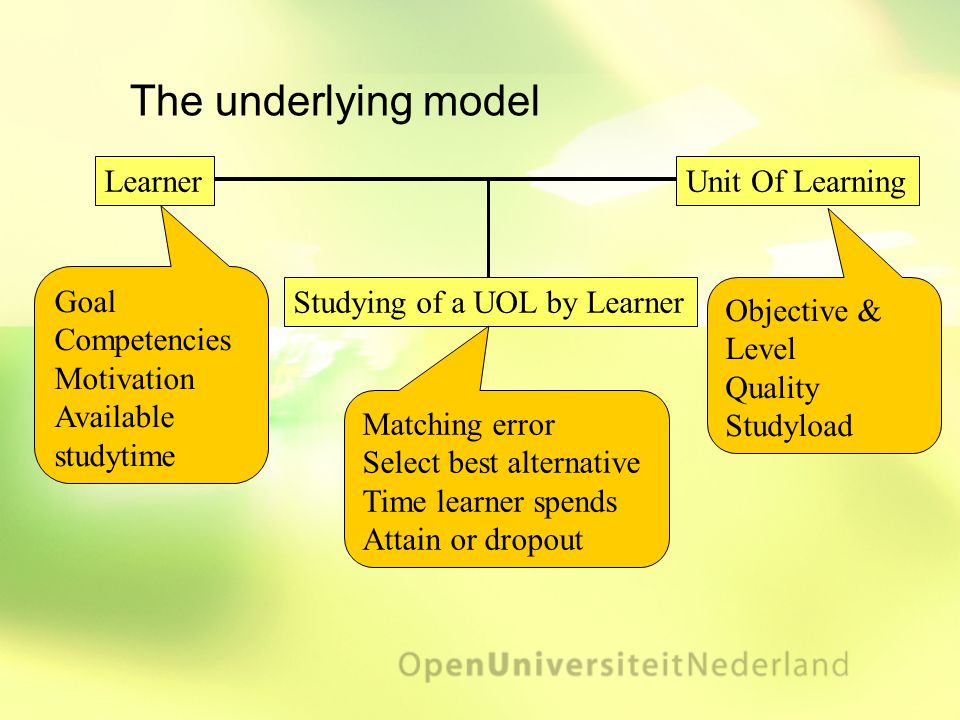 The underlying model

Learner

Unit Of Learning

Studying of a UOL by Learner

Goal
Competencies
Motivation
Available studytime

Matching error
Select best alternative
Time learner spends
Attain or dropout

Objective &
Level
Quality
Studyload

OpenUniversiteitNederland